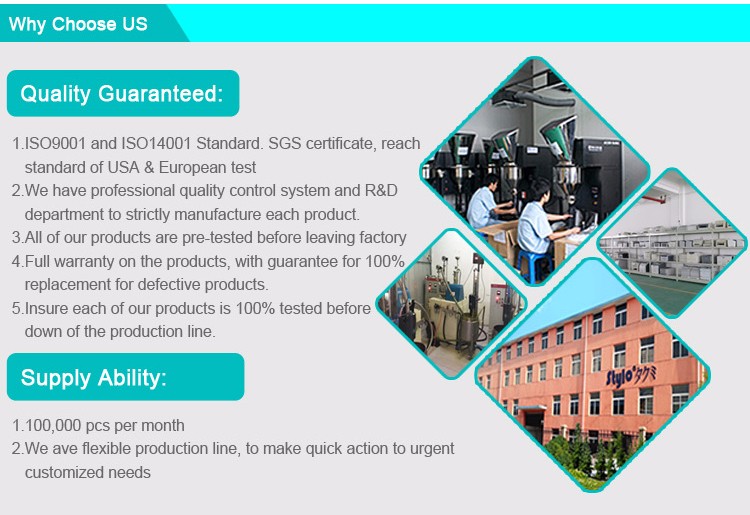 Why Choose US

Quality Guaranteed:

1.ISO9001 and ISO14001 Standard. SGS certificate, reach standard of USA & European test
2.We have professional quality control system and R&D department to strictly manufacture each product.
3.All of our products are pre-tested before leaving factory
4.Full warranty on the products, with guarantee for 100% replacement for defective products.
5.Insure each of our products is 100% tested before down of the production line.

Supply Ability:

1.100,000 pcs per month
2.We ave flexible production line, to make quick action to urgent customized needs

Stylo タクミ